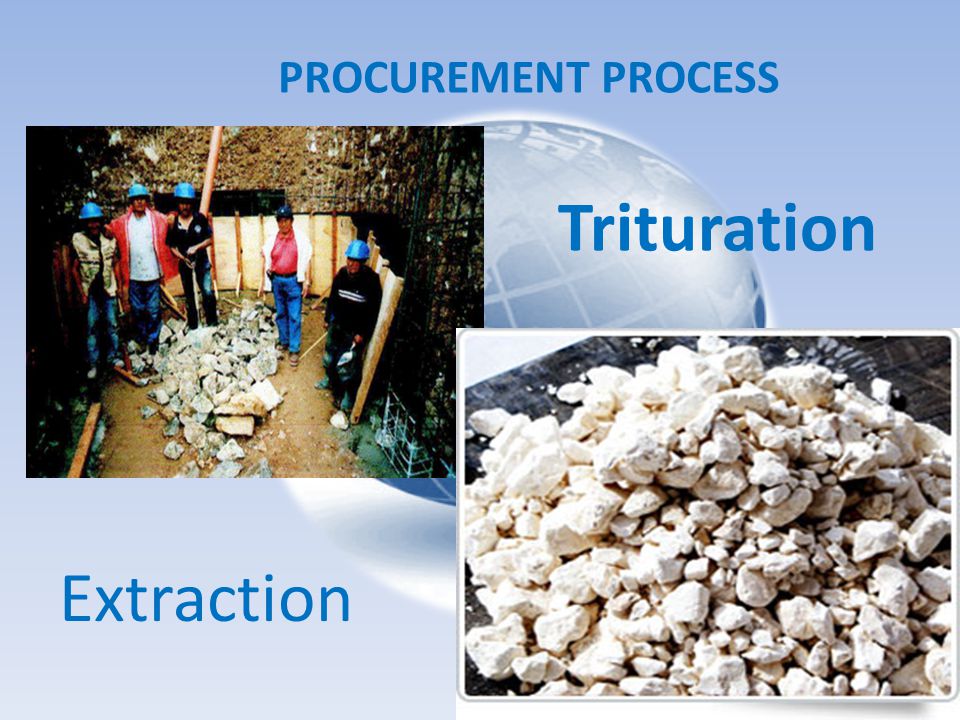 PROCUREMENT PROCESS

Trituration

Extraction